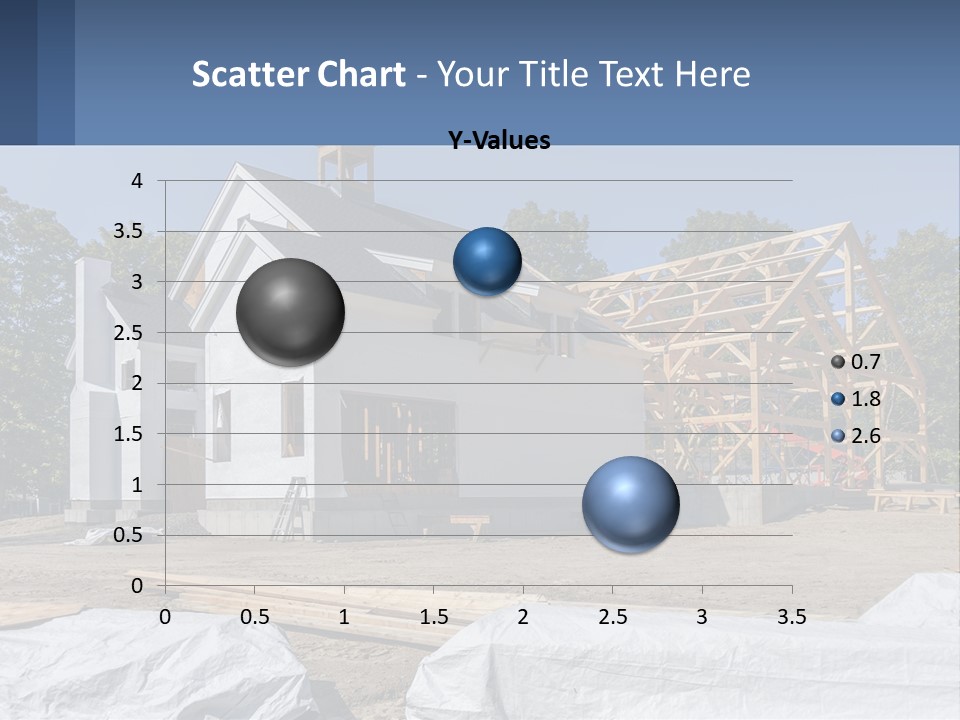 Scatter Chart - Your Title Text Here

Y-Values

4
3.5
3
2.5
2
1.5
1
0.5
0

0 0.5 1 1.5 2 2.5 3 3.5

0.7
1.8
2.6